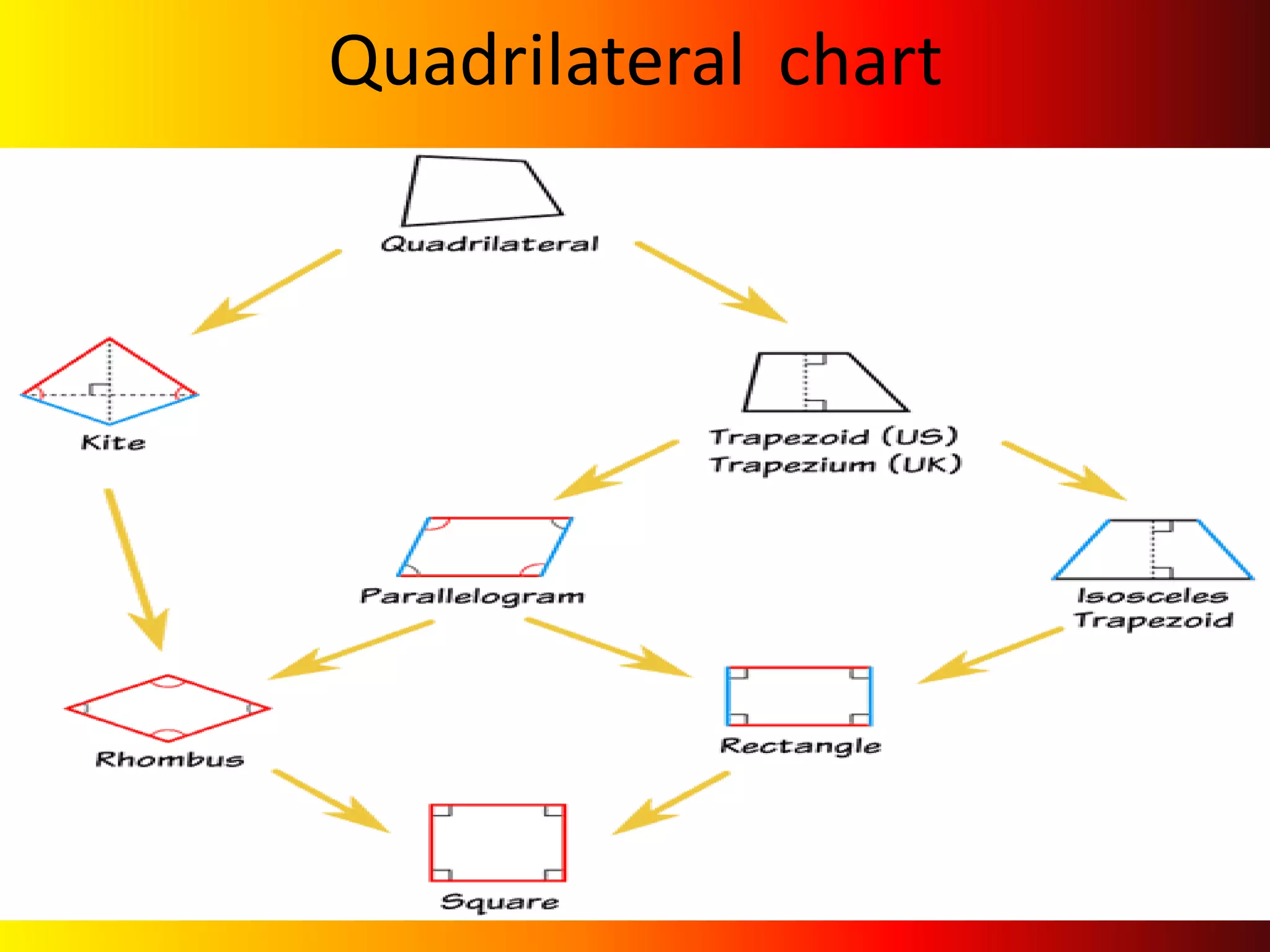 Quadrilateral chart

Quadrilateral

Kite

Trapezoid (US)
Trapezium (UK)

Parallelogram

Isosceles Trapezoid

Rhombus

Rectangle

Square